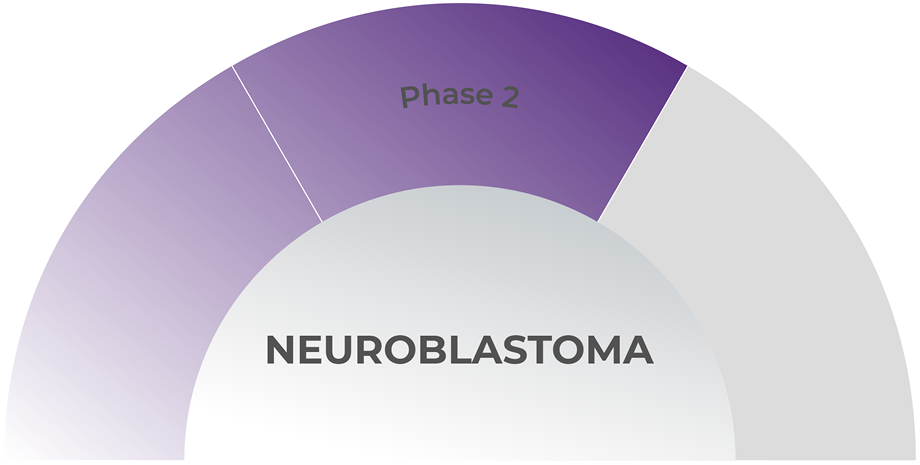 Phase 2

NEUROBLASTOMA